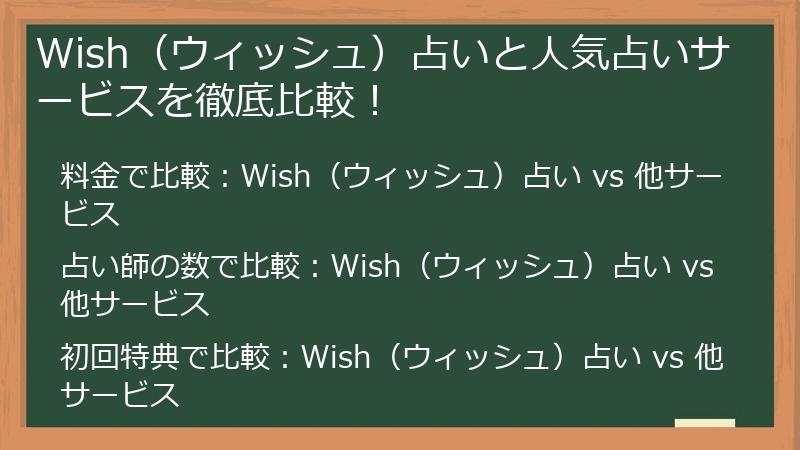 Wish（ウィッシュ）占いと人気占いサービスを徹底比較！

料金で比較：Wish（ウィッシュ）占い vs 他サービス

占い師の数で比較：Wish（ウィッシュ）占い vs 他サービス

初回特典で比較：Wish（ウィッシュ）占い vs 他サービス